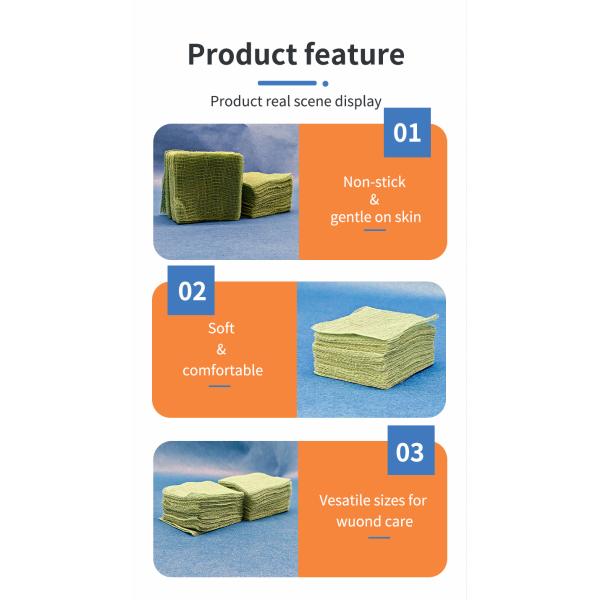 Product feature

Product real scene display

01

Non-stick
&
gentle on skin

02

Soft
&
comfortable

03

Vesatile sizes for
wuond care